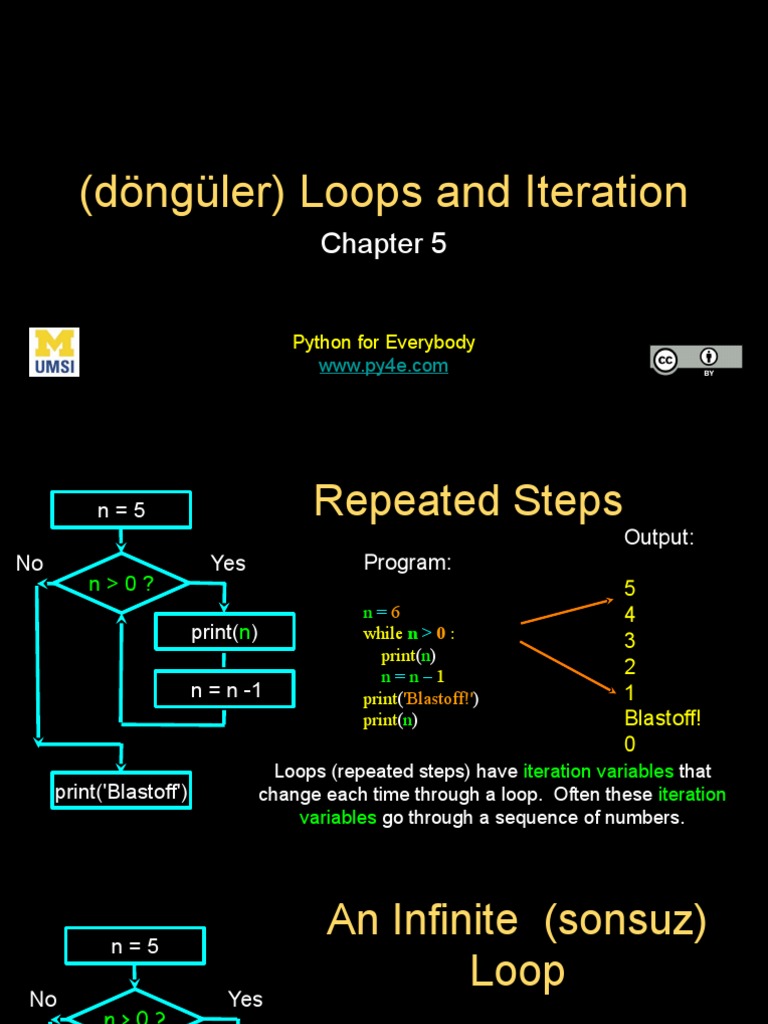 (döngüler) Loops and Iteration

Chapter 5

UMSI

Python for Everybody
www.py4e.com

BY

n = 5

No

n > 0 ?

Yes

print(n)

n = n -1

print('Blastoff')

Repeated Steps

Program:

n = 6
while n > 0 :
print(n)
n = n – 1
print('Blastoff!')
print(n)

Output:

5
4
3
2
1
Blastoff!
0

Loops (repeated steps) have iteration variables that change each time through a loop. Often these iteration variables go through a sequence of numbers.

n = 5

No

n > 0 ?

Yes

An Infinite (sonsuz) Loop